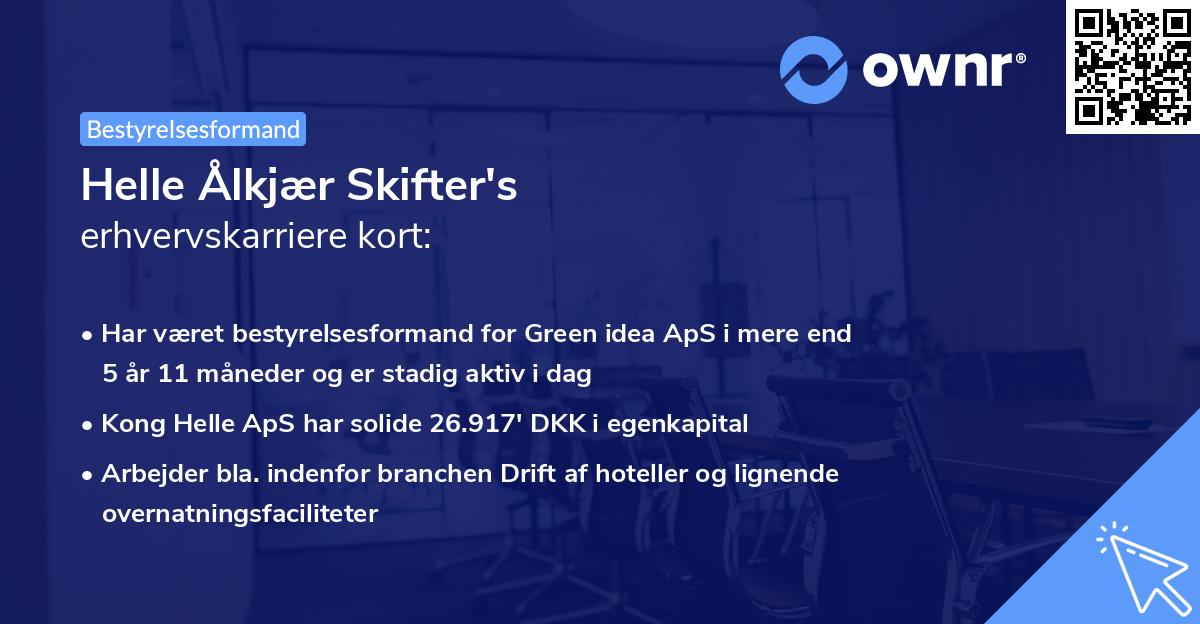 ownr®

Bestyrelsesformand

Helle Ålkjær Skifter's
erhvervskarriere kort:

• Har været bestyrelsesformand for Green idea ApS i mere end 5 år 11 måneder og er stadig aktiv i dag
• Kong Helle ApS har solide 26.917' DKK i egenkapital
• Arbejder bla. indenfor branchen Drift af hoteller og lignende overnatningsfaciliteter